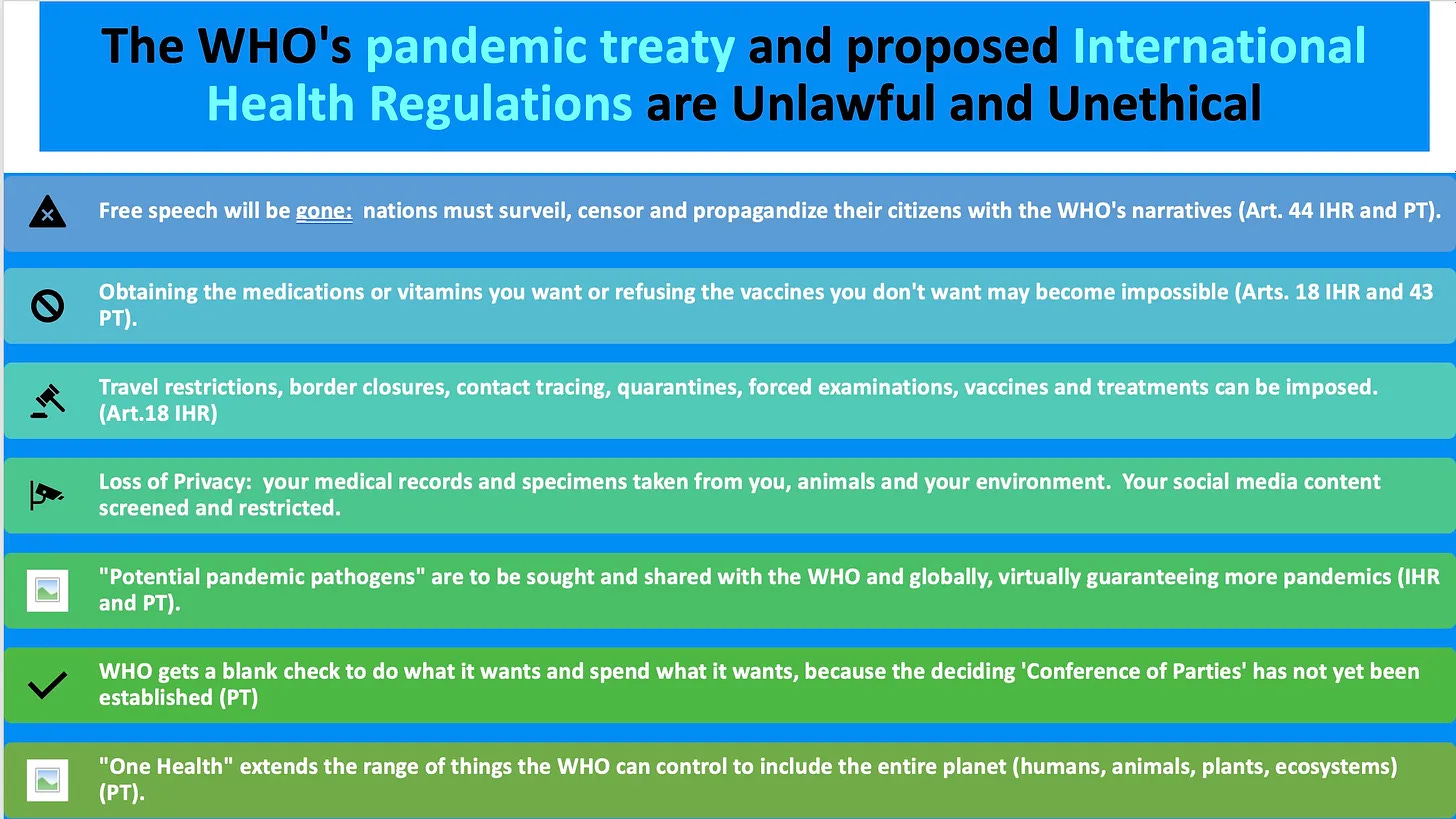 The WHO's pandemic treaty and proposed International Health Regulations are Unlawful and Unethical

Free speech will be gone: nations must surveil, censor and propagandize their citizens with the WHO's narratives (Art. 44 IHR and PT).

Obtaining the medications or vitamins you want or refusing the vaccines you don't want may become impossible (Arts. 18 IHR and 43 PT).

Travel restrictions, border closures, contact tracing, quarantines, forced examinations, vaccines and treatments can be imposed. (Art.18 IHR)

Loss of Privacy: your medical records and specimens taken from you, animals and your environment. Your social media content screened and restricted.

"Potential pandemic pathogens" are to be sought and shared with the WHO and globally, virtually guaranteeing more pandemics (IHR and PT).

WHO gets a blank check to do what it wants and spend what it wants, because the deciding 'Conference of Parties' has not yet been established (PT)

"One Health" extends the range of things the WHO can control to include the entire planet (humans, animals, plants, ecosystems) (PT).